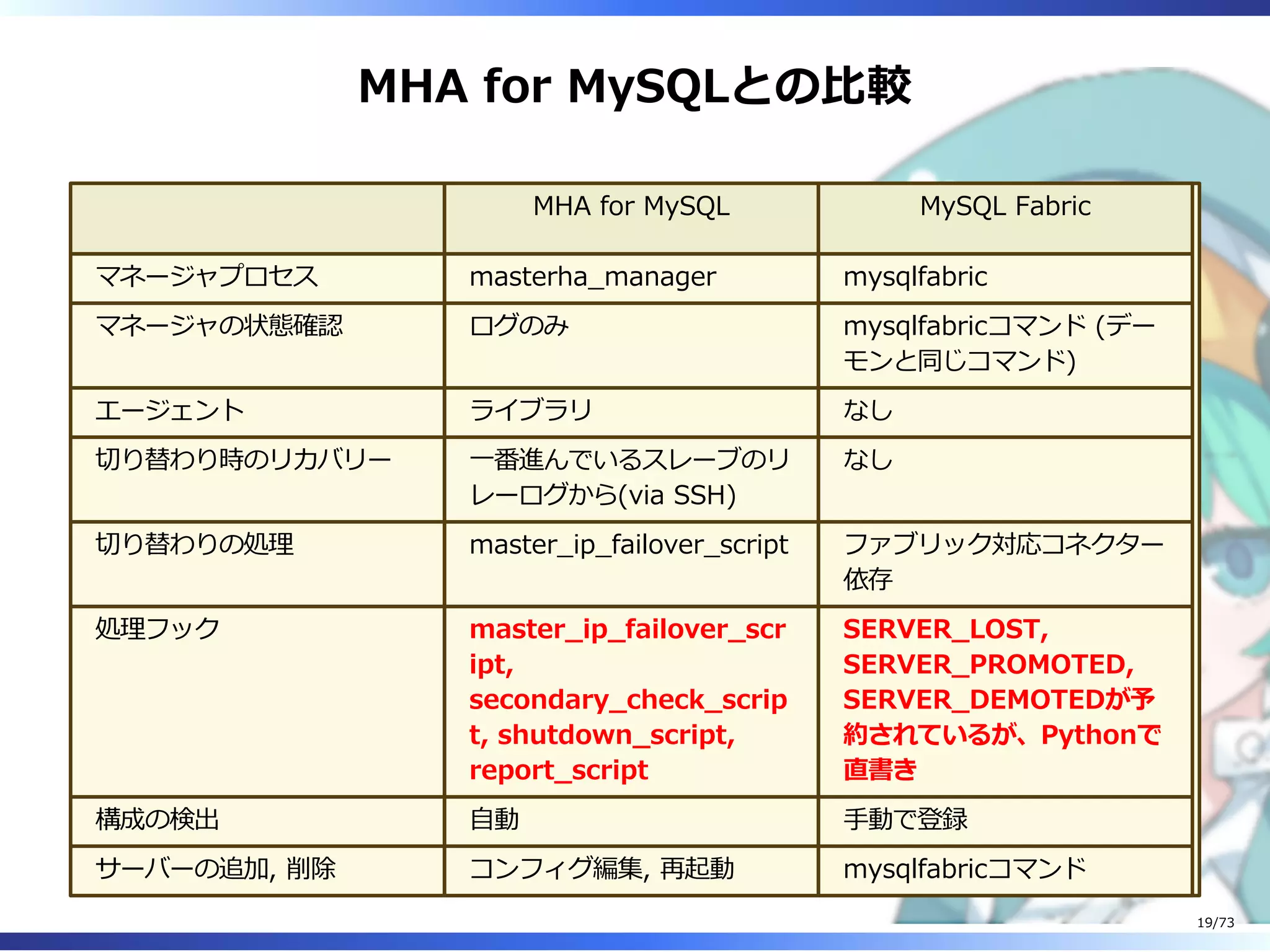 MHA for MySQLとの比較

| | MHA for MySQL | MySQL Fabric |
|---|---|---|
| マネージャプロセス | masterha_manager | mysqlfabric |
| マネージャの状態確認 | ログのみ | mysqlfabricコマンド (デーモンと同じコマンド) |
| エージェント | ライブラリ | なし |
| 切り替わり時のリカバリー | 一番進んでいるスレーブのリレーログから(via SSH) | なし |
| 切り替わりの処理 | master_ip_failover_script | ファブリック対応コネクター依存 |
| 処理フック | master_ip_failover_script, secondary_check_script, shutdown_script, report_script | SERVER_LOST, SERVER_PROMOTED, SERVER_DEMOTEDが予約されているが、Pythonで直書き |
| 構成の検出 | 自動 | 手動で登録 |
| サーバーの追加, 削除 | コンフィグ編集, 再起動 | mysqlfabricコマンド |

19/73